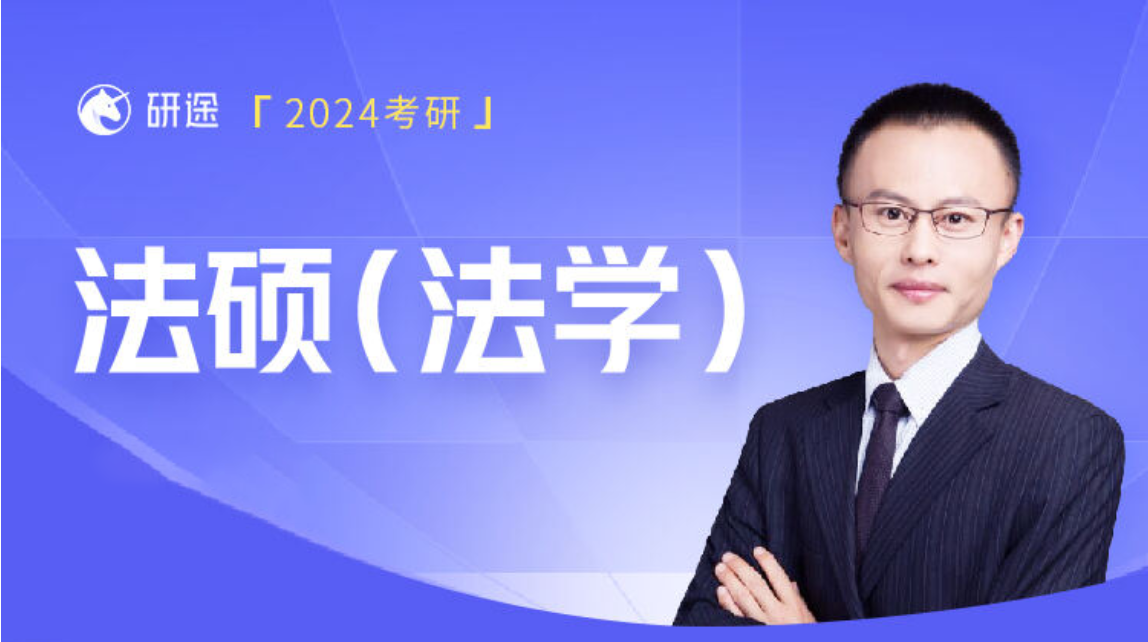 研途 「2024考研」

法硕（法学）